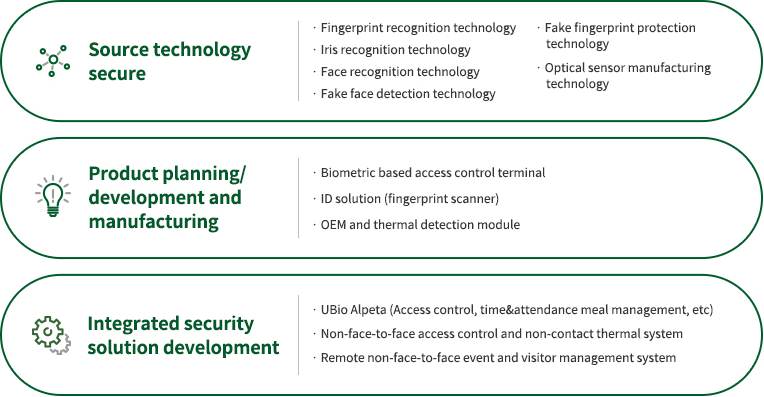 Source technology secure

· Fingerprint recognition technology
· Iris recognition technology
· Face recognition technology
· Fake face detection technology

· Fake fingerprint protection technology
· Optical sensor manufacturing technology

Product planning/ development and manufacturing

· Biometric based access control terminal
· ID solution (fingerprint scanner)
· OEM and thermal detection module

Integrated security solution development

· UBio Alpeta (Access control, time&attendance meal management, etc)
· Non-face-to-face access control and non-contact thermal system
· Remote non-face-to-face event and visitor management system